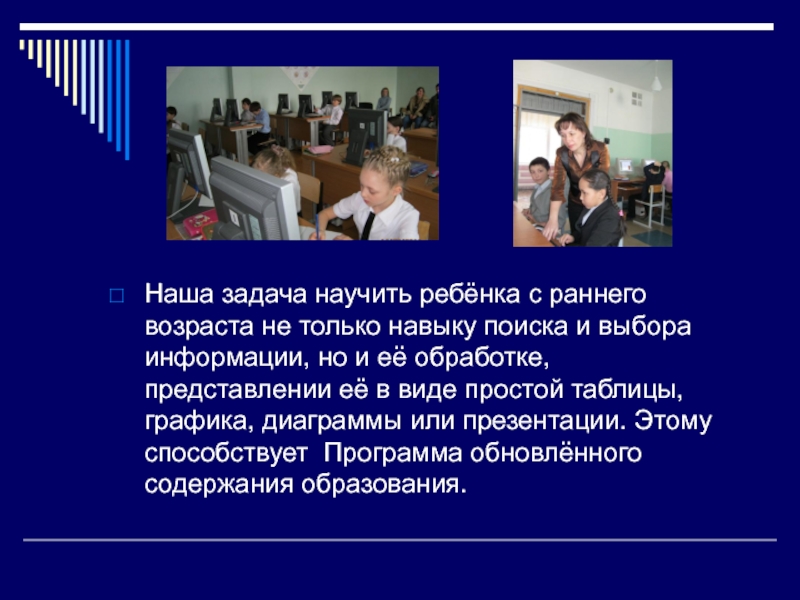 Наша задача научить ребёнка с раннего возраста не только навыку поиска и выбора информации, но и её обработке, представлении её в виде простой таблицы, графика, диаграммы или презентации. Этому способствует  Программа обновлённого содержания образования.